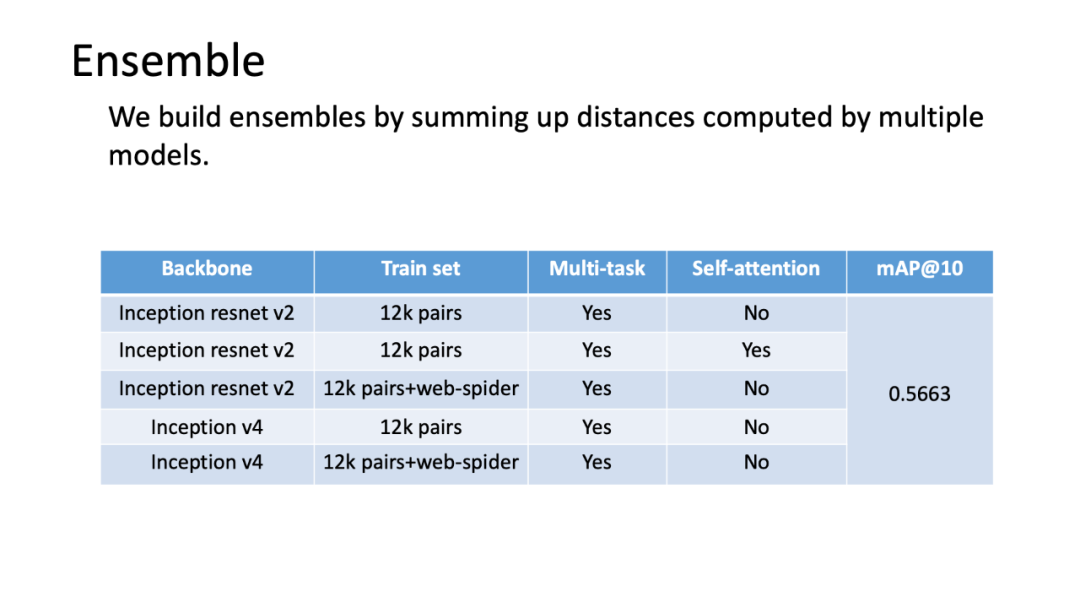 Ensemble

We build ensembles by summing up distances computed by multiple models.

| Backbone | Train set | Multi-task | Self-attention | mAP@10 |
|---|---|---|---|---|
| Inception resnet v2 | 12k pairs | Yes | No | 0.5663 |
| Inception resnet v2 | 12k pairs | Yes | Yes | |
| Inception resnet v2 | 12k pairs+web-spider | Yes | No | |
| Inception v4 | 12k pairs | Yes | No | |
| Inception v4 | 12k pairs+web-spider | Yes | No | |